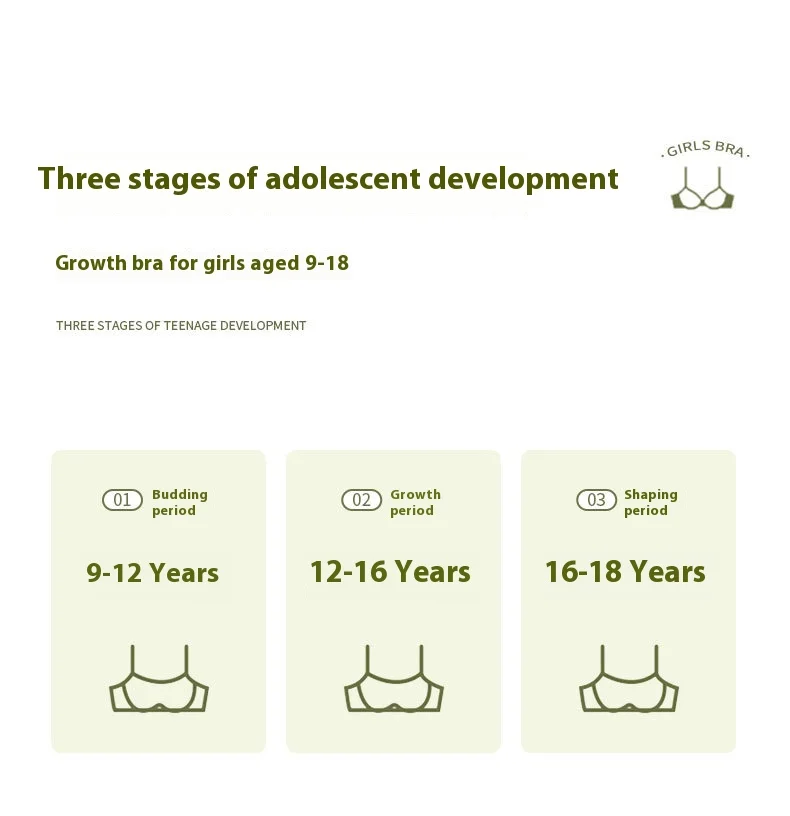 Three stages of adolescent development

.GIRLS BRA.

Growth bra for girls aged 9-18

THREE STAGES OF TEENAGE DEVELOPMENT

01 Budding period

9-12 Years

02 Growth period

12-16 Years

03 Shaping period

16-18 Years